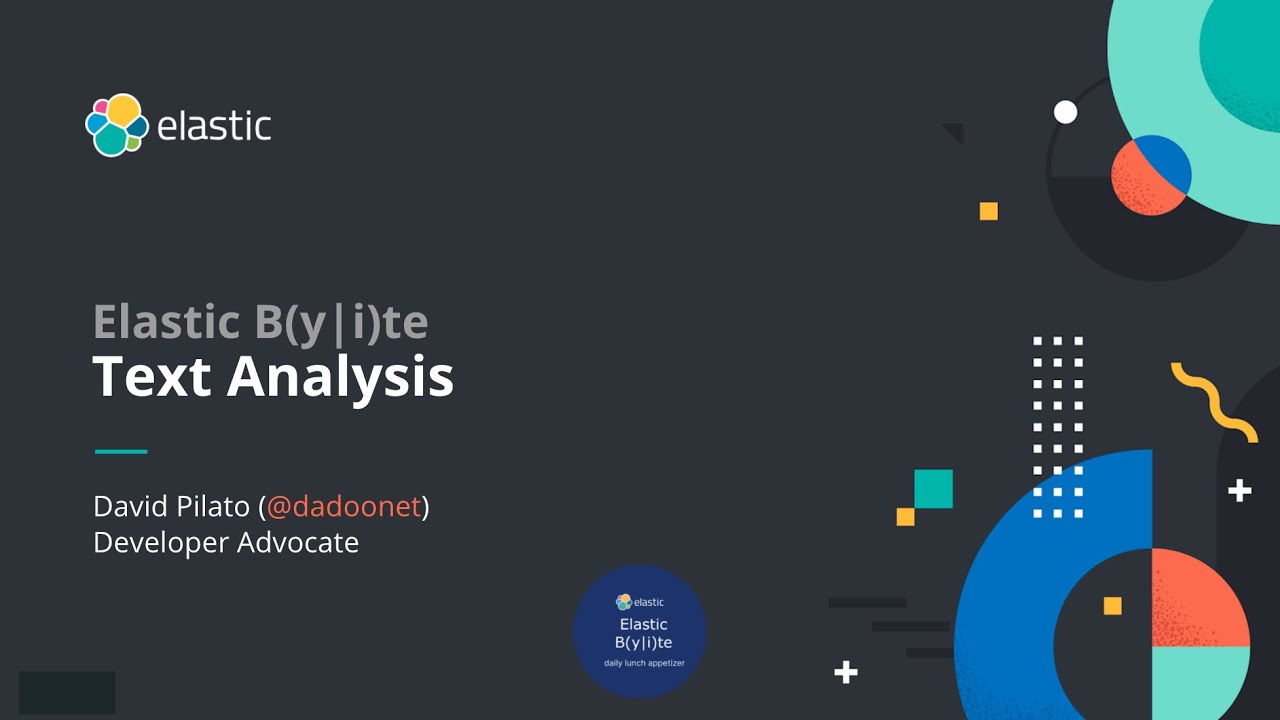 elastic

Elastic B(y|i)te
Text Analysis

David Pilato (@dadoonet)
Developer Advocate

elastic
Elastic
B(y|i)te
daily lunch appetizer